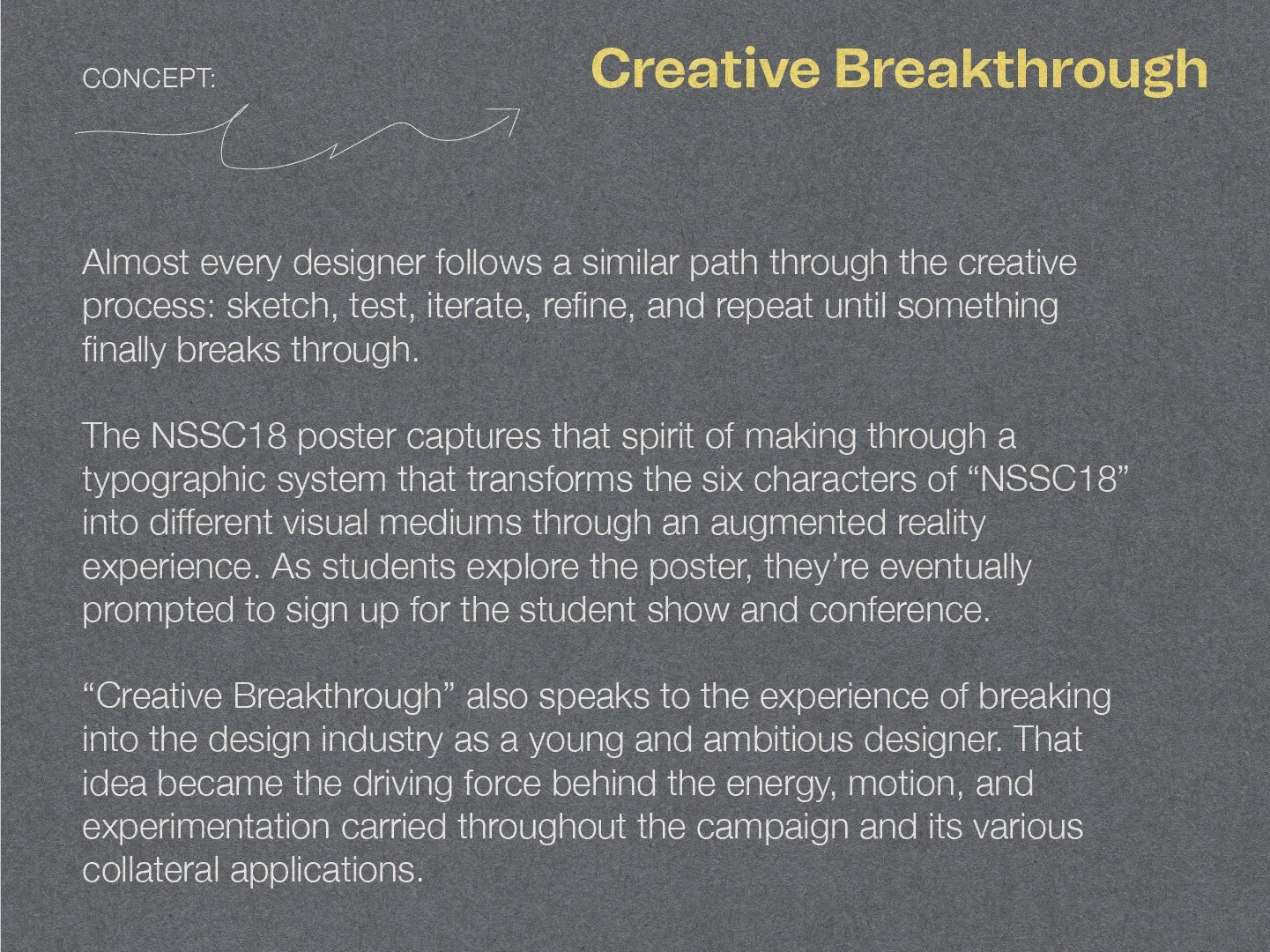 CONCEPT:

Creative Breakthrough

Almost every designer follows a similar path through the creative process: sketch, test, iterate, refine, and repeat until something finally breaks through.

The NSSC18 poster captures that spirit of making through a typographic system that transforms the six characters of “NSSC18” into different visual mediums through an augmented reality experience. As students explore the poster, they’re eventually prompted to sign up for the student show and conference.

“Creative Breakthrough” also speaks to the experience of breaking into the design industry as a young and ambitious designer. That idea became the driving force behind the energy, motion, and experimentation carried throughout the campaign and its various collateral applications.